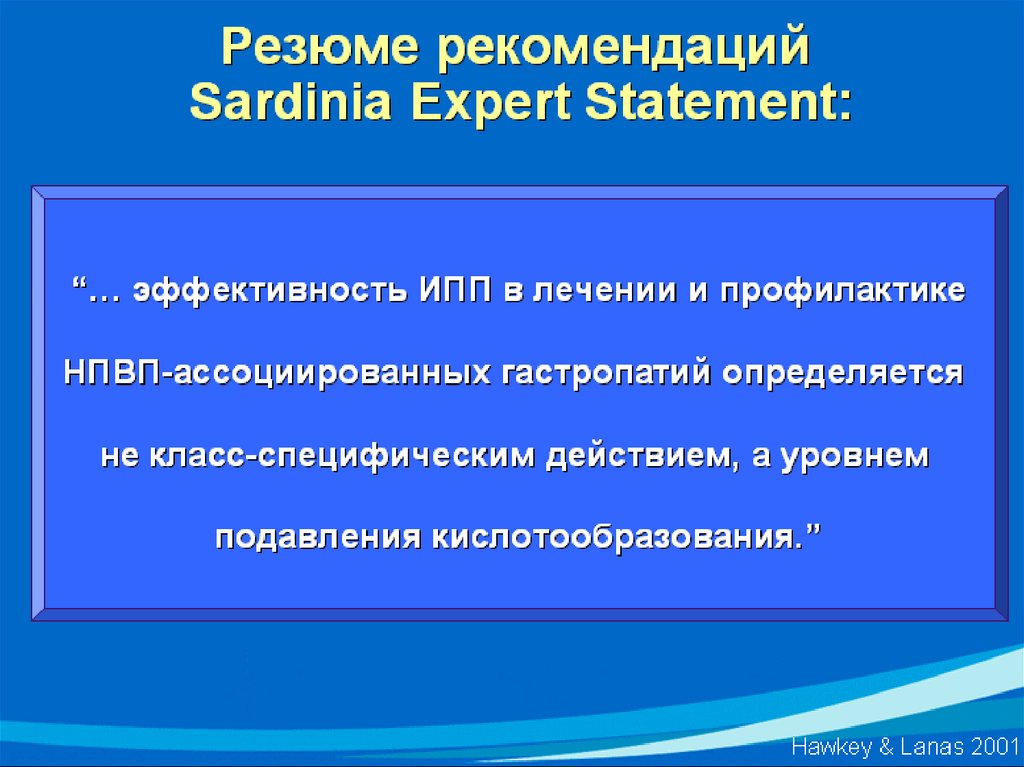 Резюме рекомендаций
Sardinia Expert Statement:

“… эффективность ИПП в лечении и профилактике НПВП-ассоциированных гастропатий определяется не класс-специфическим действием, а уровнем подавления кислотообразования.”

Hawkey & Lanas 2001